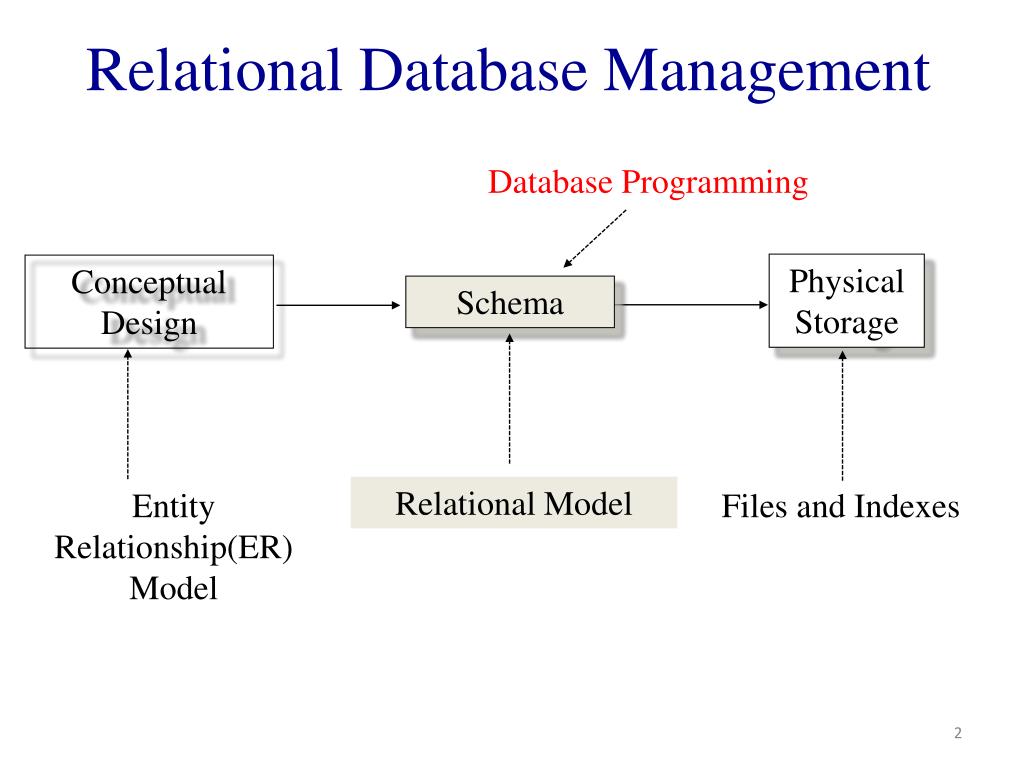 Relational Database Management

Database Programming

Conceptual Design

Schema

Physical Storage

Entity Relationship(ER) Model

Relational Model

Files and Indexes

2